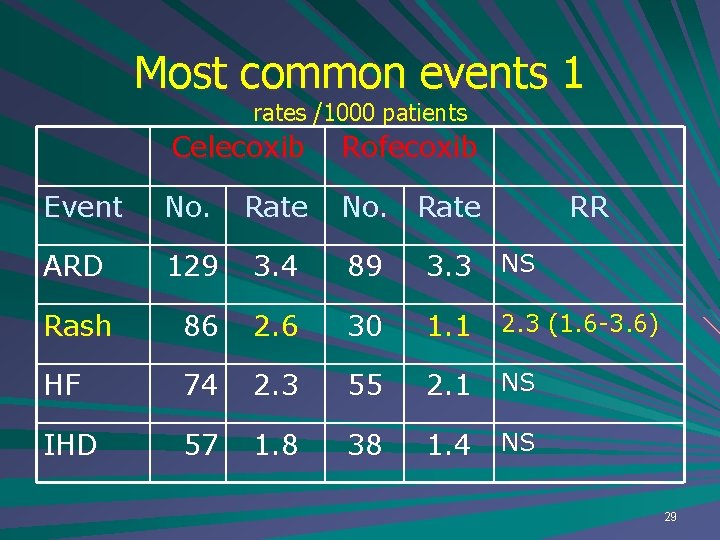 Most common events 1

rates /1000 patients

| | Celecoxib | | Rofecoxib | | |
|---|---|---|---|---|---|
| Event | No. | Rate | No. | Rate | RR |
| ARD | 129 | 3.4 | 89 | 3.3 | NS |
| Rash | 86 | 2.6 | 30 | 1.1 | 2.3 (1.6-3.6) |
| HF | 74 | 2.3 | 55 | 2.1 | NS |
| IHD | 57 | 1.8 | 38 | 1.4 | NS |

29